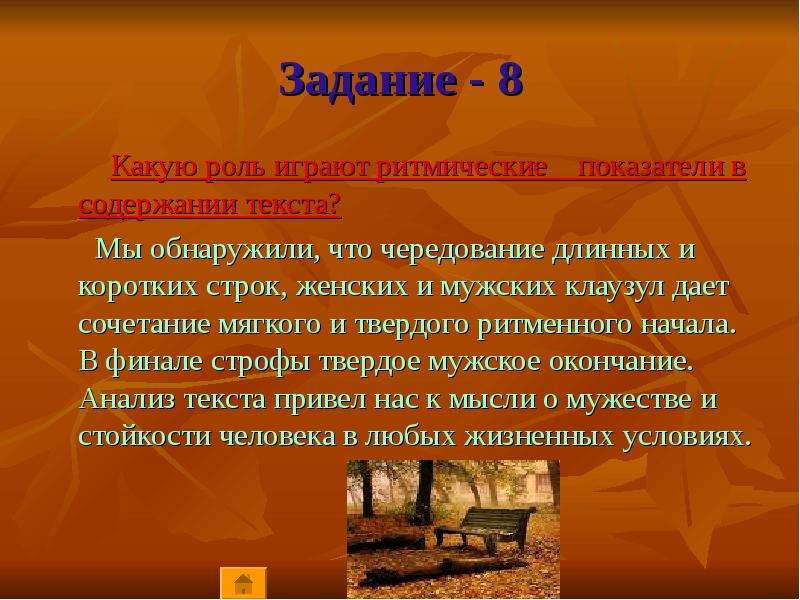 Задание - 8

Какую роль играют ритмические показатели в содержании текста?

Мы обнаружили, что чередование длинных и коротких строк, женских и мужских клаузул дает сочетание мягкого и твердого ритменного начала. В финале строфы твердое мужское окончание. Анализ текста привел нас к мысли о мужестве и стойкости человека в любых жизненных условиях.